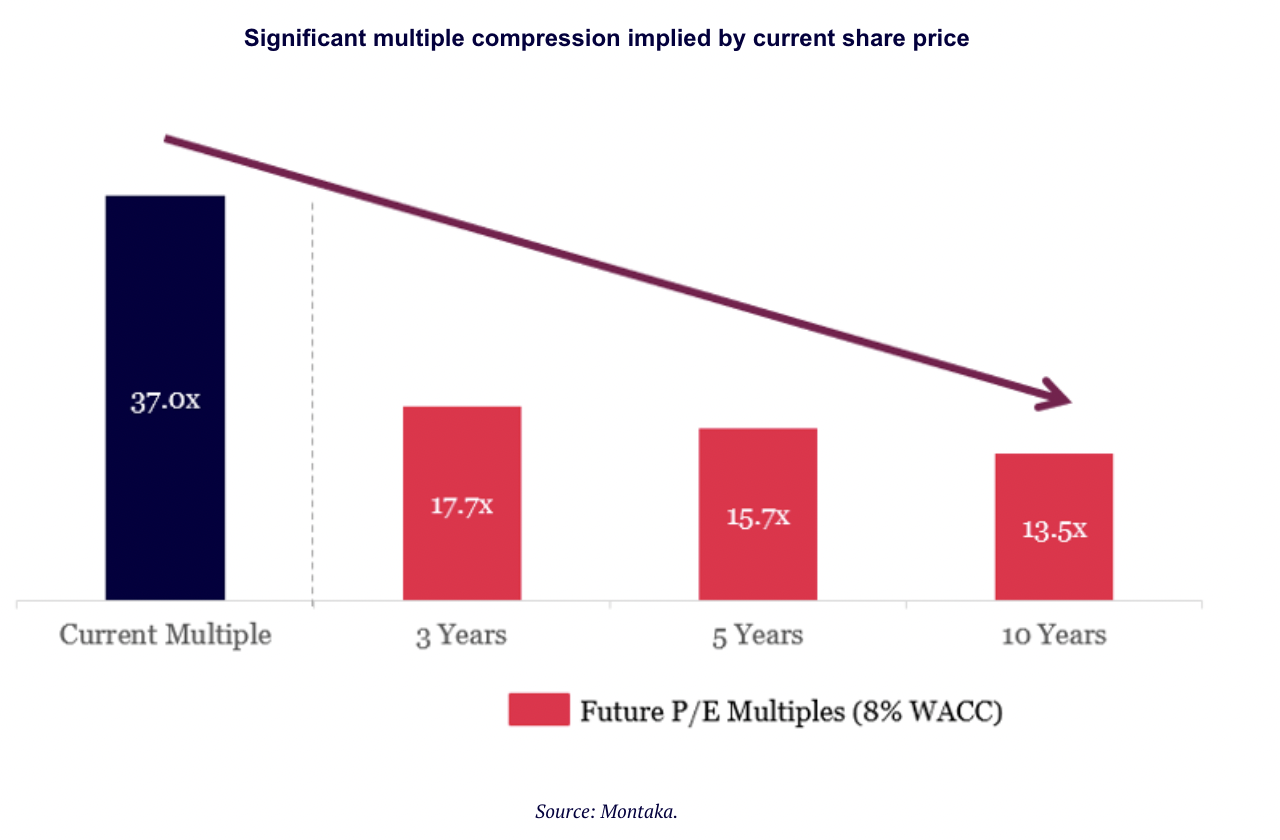 Significant multiple compression implied by current share price

37.0x

17.7x

15.7x

13.5x

Current Multiple

3 Years

5 Years

10 Years

Future P/E Multiples (8% WACC)

Source: Montaka.